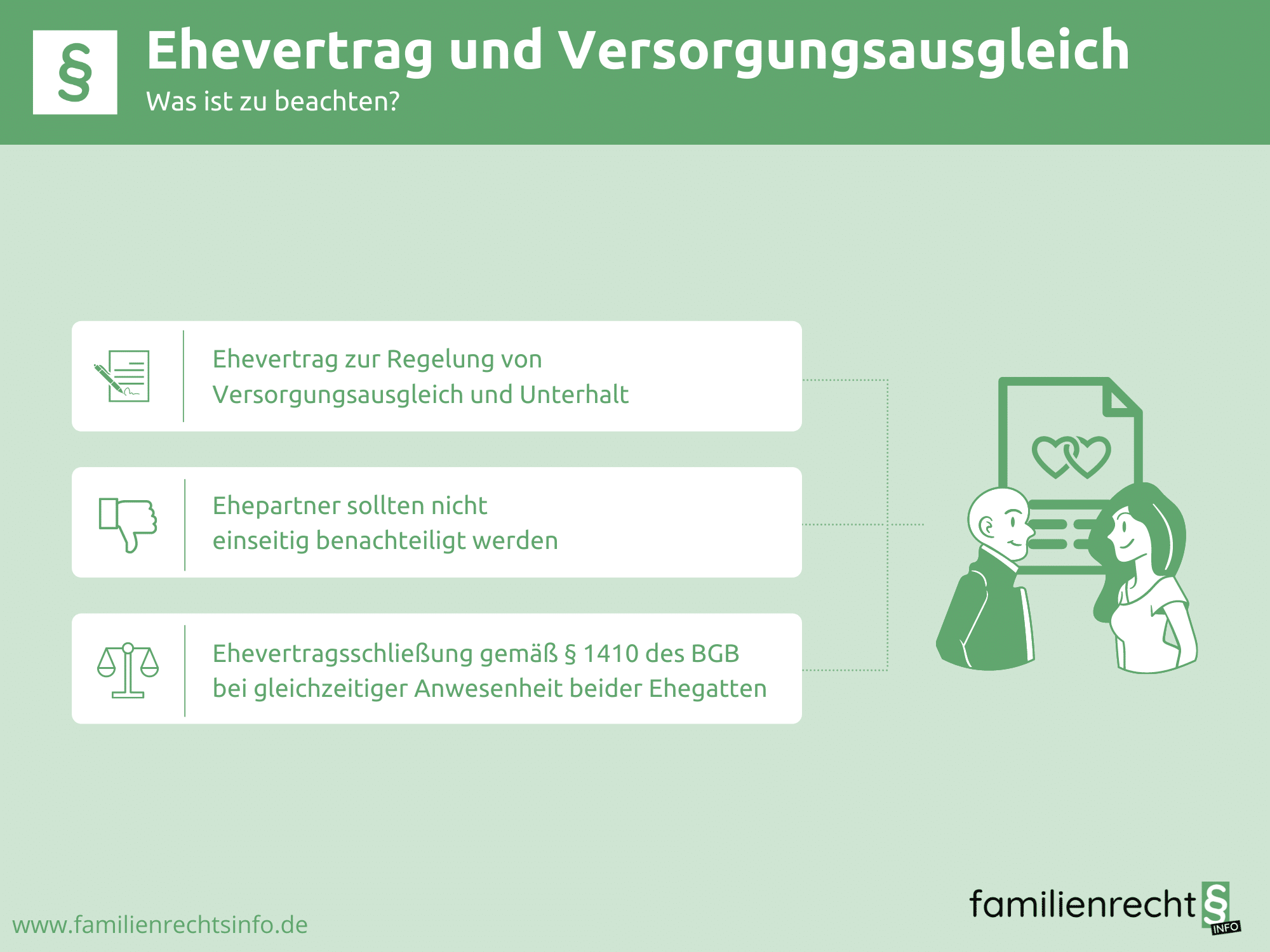 §

Ehevertrag und Versorgungsausgleich

Was ist zu beachten?

Ehevertrag zur Regelung von Versorgungsausgleich und Unterhalt

Ehepartner sollten nicht einseitig benachteiligt werden

Ehevertragsschließung gemäß § 1410 des BGB bei gleichzeitiger Anwesenheit beider Ehegatten

www.familienrechtsinfo.de

familienrecht § INFO